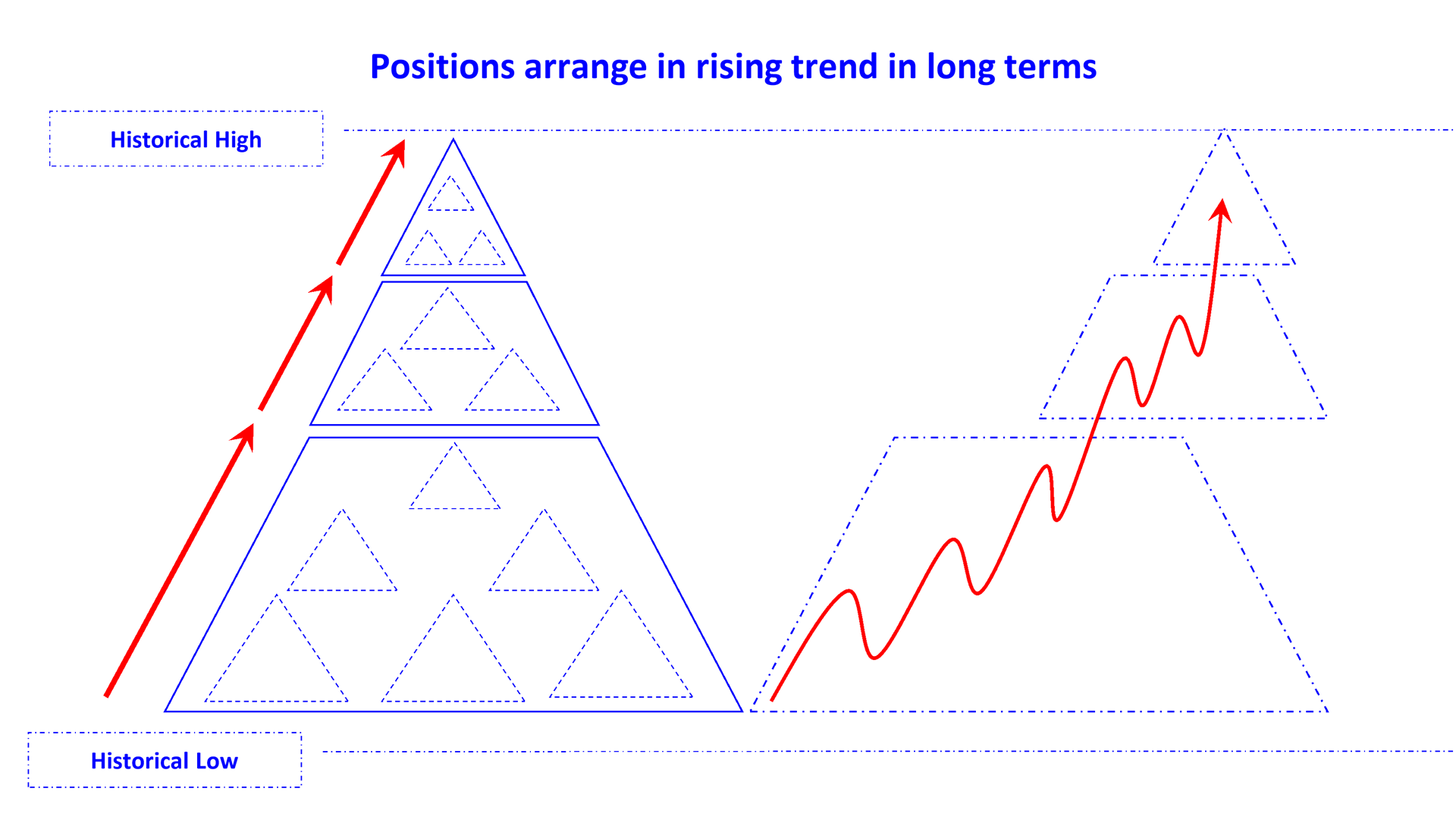 Positions arrange in rising trend in long terms

Historical High

Historical Low